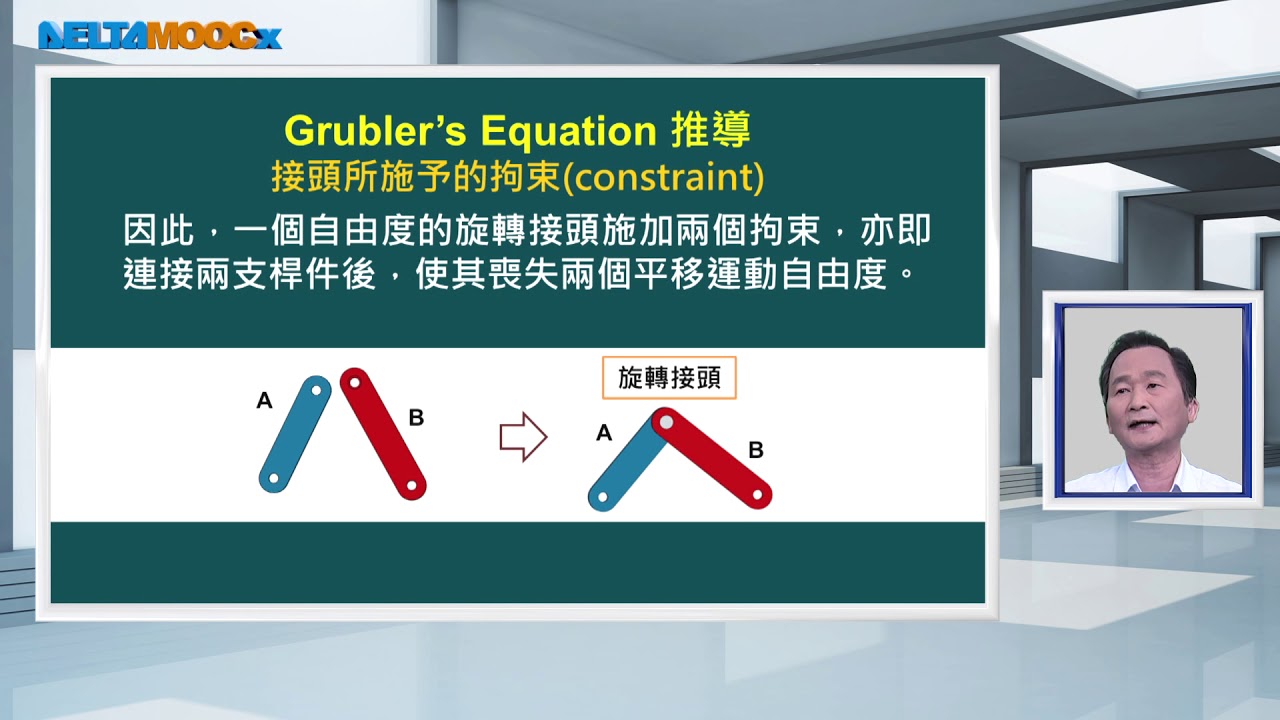 DELTAMOOCx

Grubler's Equation 推導
接頭所施予的拘束(constraint)

因此，一個自由度的旋轉接頭施加兩個拘束，亦即連接兩支桿件後，使其喪失兩個平移運動自由度。

A
B

旋轉接頭
A
B